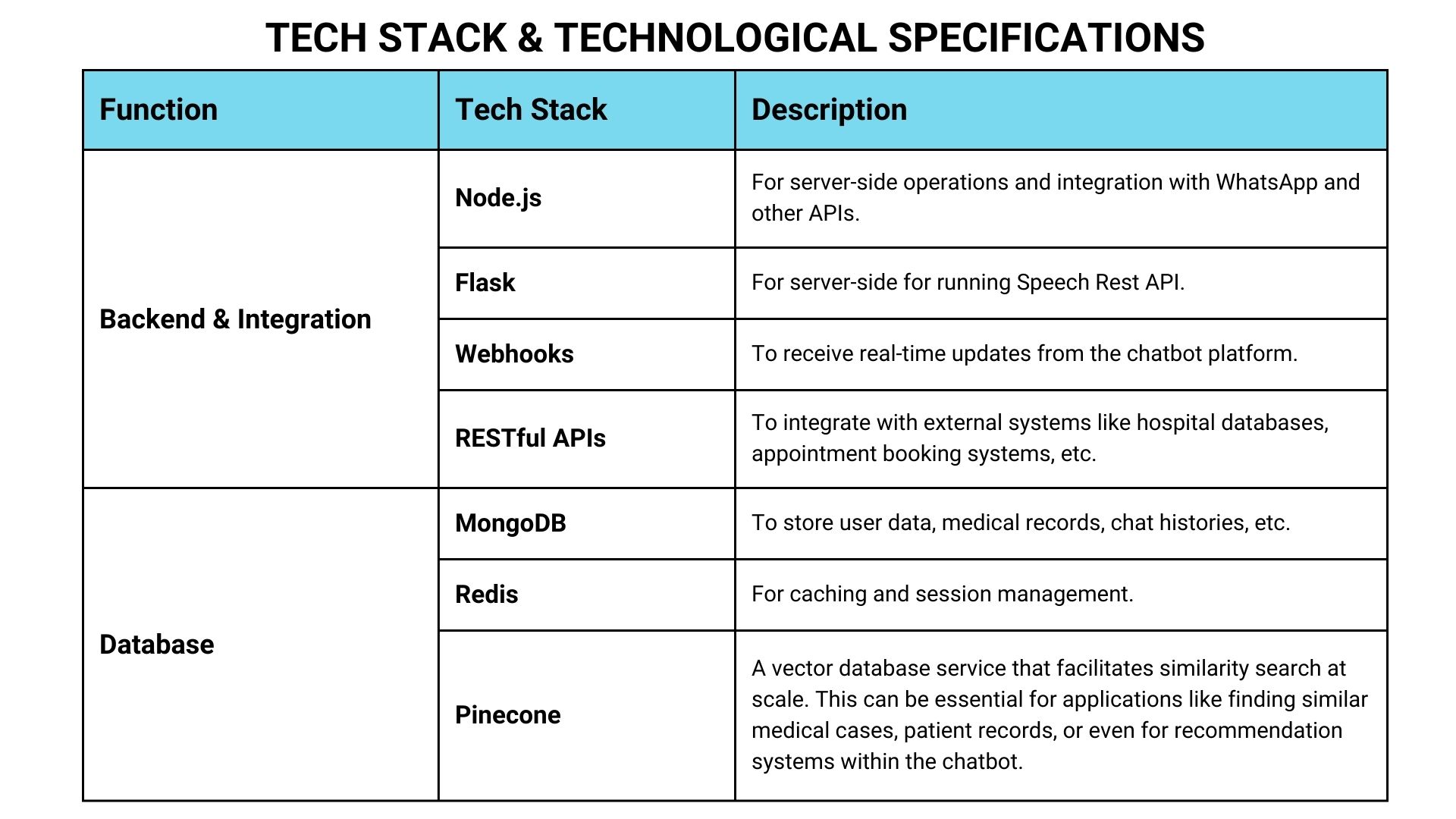 TECH STACK & TECHNOLOGICAL SPECIFICATIONS

| Function | Tech Stack | Description |
|---|---|---|
| Backend & Integration | Node.js | For server-side operations and integration with WhatsApp and other APIs. |
| | Flask | For server-side for running Speech Rest API. |
| | Webhooks | To receive real-time updates from the chatbot platform. |
| | RESTful APIs | To integrate with external systems like hospital databases, appointment booking systems, etc. |
| Database | MongoDB | To store user data, medical records, chat histories, etc. |
| | Redis | For caching and session management. |
| | Pinecone | A vector database service that facilitates similarity search at scale. This can be essential for applications like finding similar medical cases, patient records, or even for recommendation systems within the chatbot. |